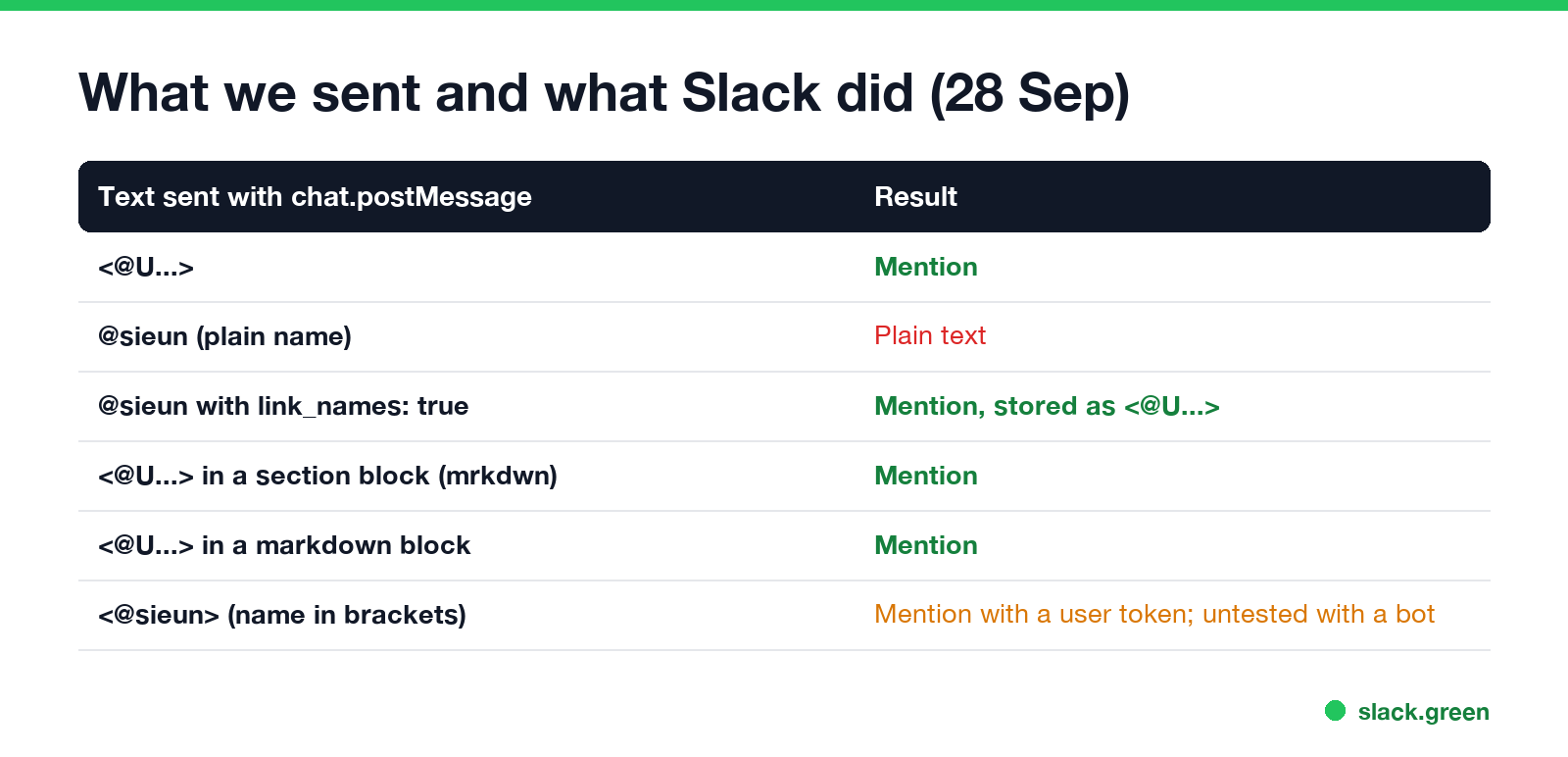 What we sent and what Slack did (28 Sep)

| Text sent with chat.postMessage | Result |
|---|---|
| <@U...> | Mention |
| @sieun (plain name) | Plain text |
| @sieun with link_names: true | Mention, stored as <@U...> |
| <@U...> in a section block (mrkdwn) | Mention |
| <@U...> in a markdown block | Mention |
| <@sieun> (name in brackets) | Mention with a user token; untested with a bot |

slack.green